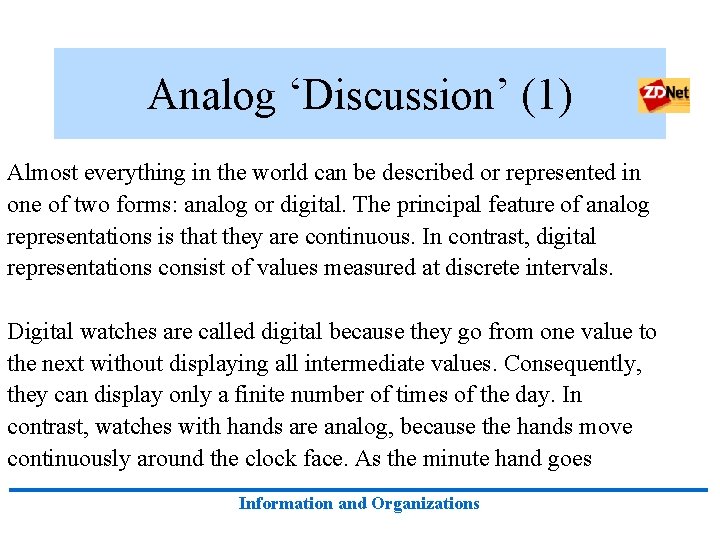 Analog ‘Discussion’ (1)

ZDNet

Almost everything in the world can be described or represented in one of two forms: analog or digital. The principal feature of analog representations is that they are continuous. In contrast, digital representations consist of values measured at discrete intervals.

Digital watches are called digital because they go from one value to the next without displaying all intermediate values. Consequently, they can display only a finite number of times of the day. In contrast, watches with hands are analog, because the hands move continuously around the clock face. As the minute hand goes

Information and Organizations